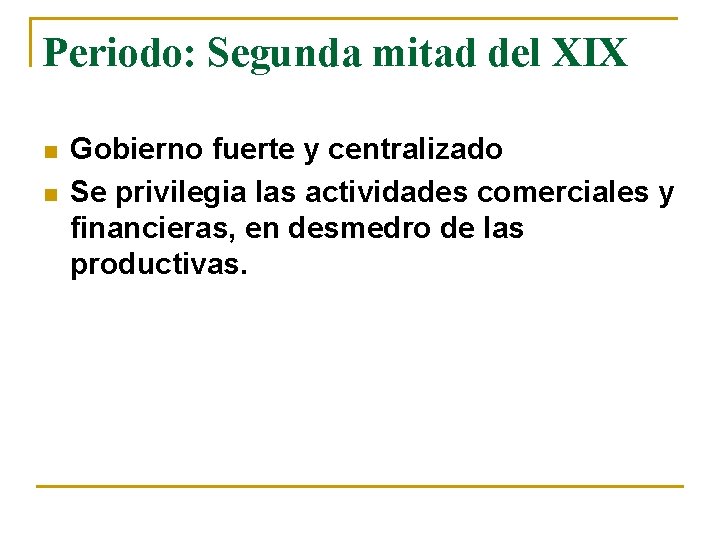 Periodo: Segunda mitad del XIX

- Gobierno fuerte y centralizado
- Se privilegia las actividades comerciales y financieras, en desmedro de las productivas.